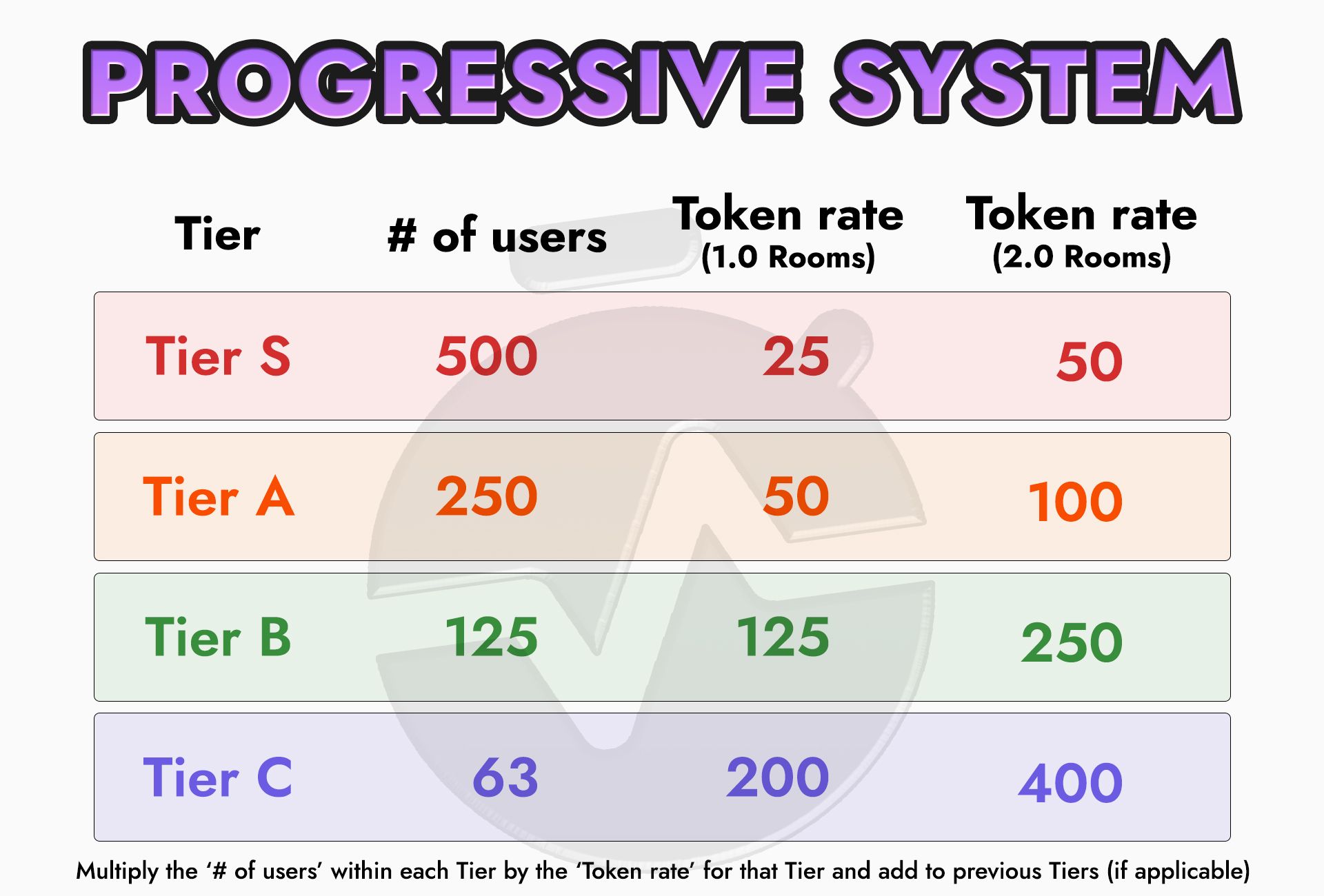 PROGRESSIVE SYSTEM

| Tier | # of users | Token rate (1.0 Rooms) | Token rate (2.0 Rooms) |
|---|---|---|---|
| Tier S | 500 | 25 | 50 |
| Tier A | 250 | 50 | 100 |
| Tier B | 125 | 125 | 250 |
| Tier C | 63 | 200 | 400 |

Multiply the '# of users' within each Tier by the 'Token rate' for that Tier and add to previous Tiers (if applicable)